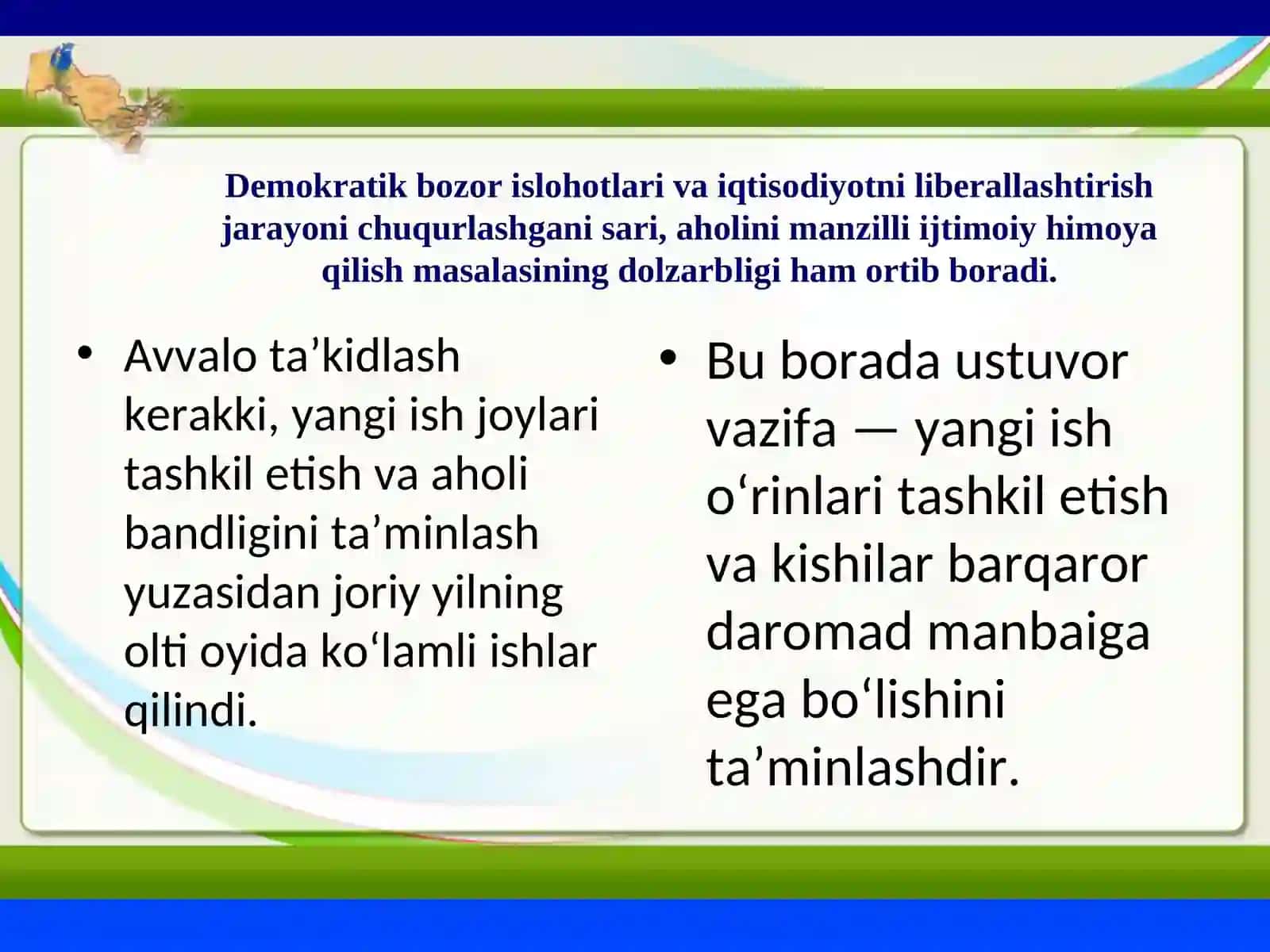 Demokratik bozor islohotlari va iqtisodiyotni liberallashtirish jarayoni chuqurlashgani sari, aholini manzilli ijtimoiy himoya qilish masalasining dolzarbligi ham ortib boradi.

• Avvalo ta’kidlash kerakki, yangi ish joylari tashkil etish va aholi bandligini ta’minlash yuzasidan joriy yilning olti oyida ko‘lamli ishlar qilindi.

• Bu borada ustuvor vazifa — yangi ish o‘rinlari tashkil etish va kishilar barqaror daromad manbaiga ega bo‘lishini ta’minlashdir.